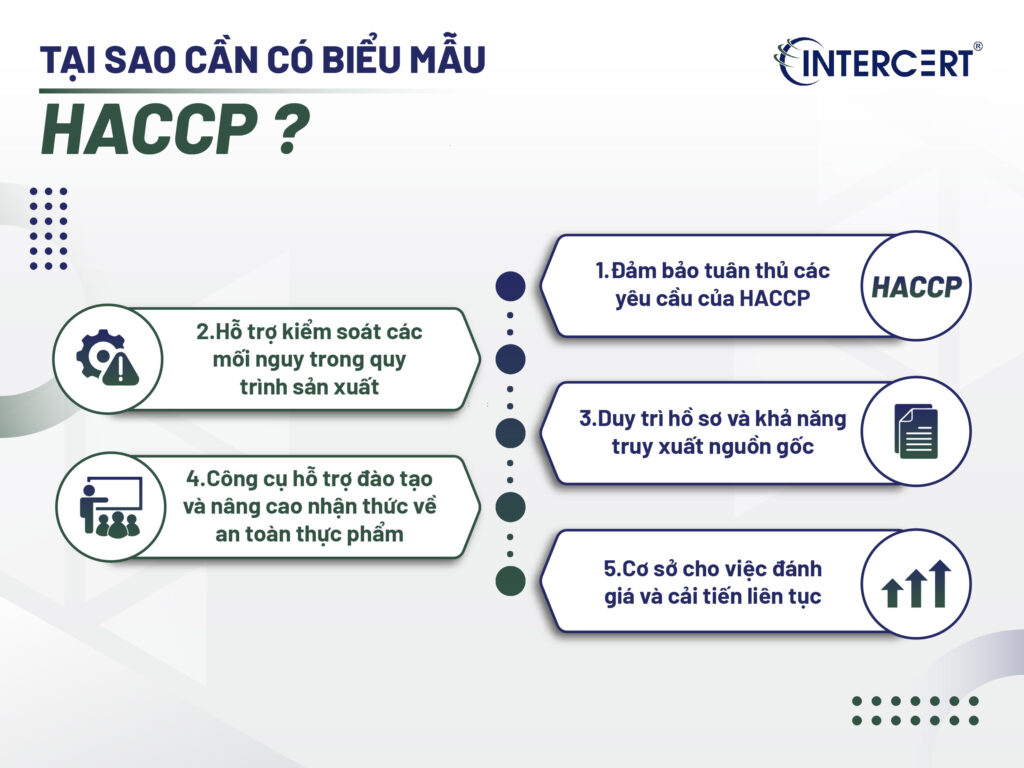 TẠI SAO CẦN CÓ BIỂU MẪU
HACCP ?

INTERCERT®

1.Đảm bảo tuân thủ các yêu cầu của HACCP

HACCP

2.Hỗ trợ kiểm soát các mối nguy trong quy trình sản xuất

3.Duy trì hồ sơ và khả năng truy xuất nguồn gốc

4.Công cụ hỗ trợ đào tạo và nâng cao nhận thức về an toàn thực phẩm

5.Cơ sở cho việc đánh giá và cải tiến liên tục